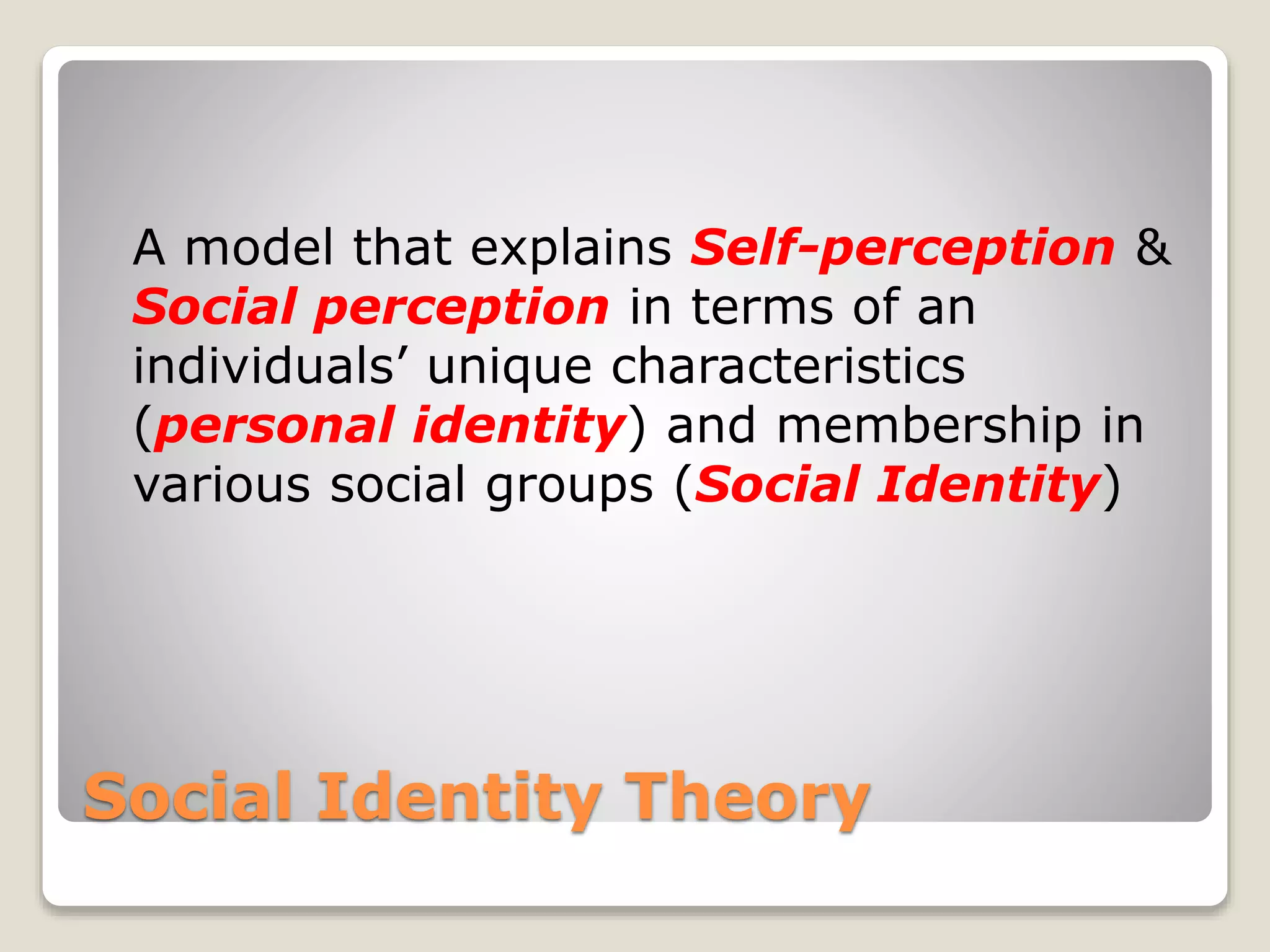 A model that explains Self-perception & Social perception in terms of an individuals’ unique characteristics (personal identity) and membership in various social groups (Social Identity)

Social Identity Theory